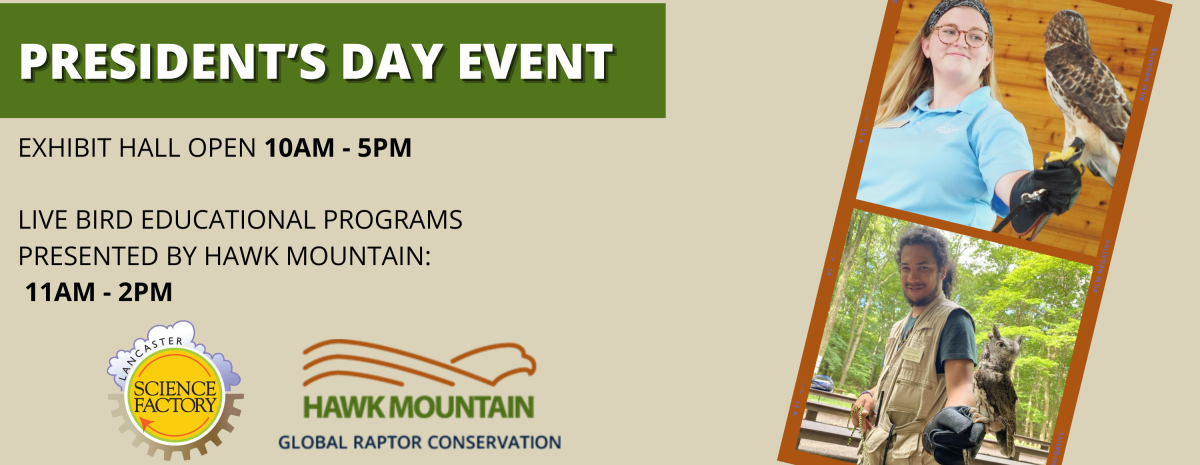 PRESIDENT'S DAY EVENT

EXHIBIT HALL OPEN 10AM - 5PM

LIVE BIRD EDUCATIONAL PROGRAMS PRESENTED BY HAWK MOUNTAIN:
11AM - 2PM

LANCASTER SCIENCE FACTORY

HAWK MOUNTAIN
GLOBAL RAPTOR CONSERVATION